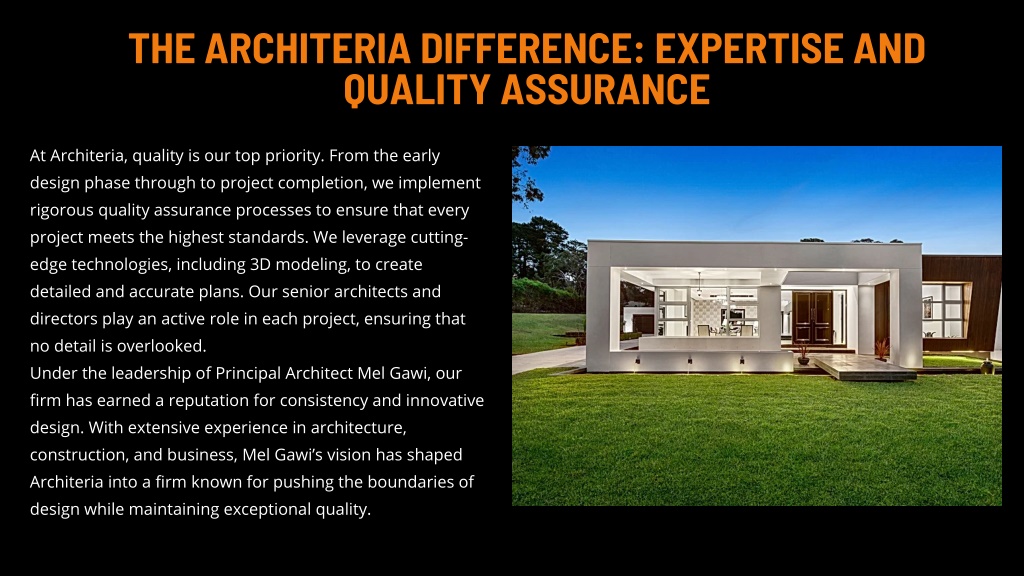 THE ARCHITERIA DIFFERENCE: EXPERTISE AND QUALITY ASSURANCE

At Architeria, quality is our top priority. From the early design phase through to project completion, we implement rigorous quality assurance processes to ensure that every project meets the highest standards. We leverage cutting-edge technologies, including 3D modeling, to create detailed and accurate plans. Our senior architects and directors play an active role in each project, ensuring that no detail is overlooked.
Under the leadership of Principal Architect Mel Gawi, our firm has earned a reputation for consistency and innovative design. With extensive experience in architecture, construction, and business, Mel Gawi's vision has shaped Architeria into a firm known for pushing the boundaries of design while maintaining exceptional quality.